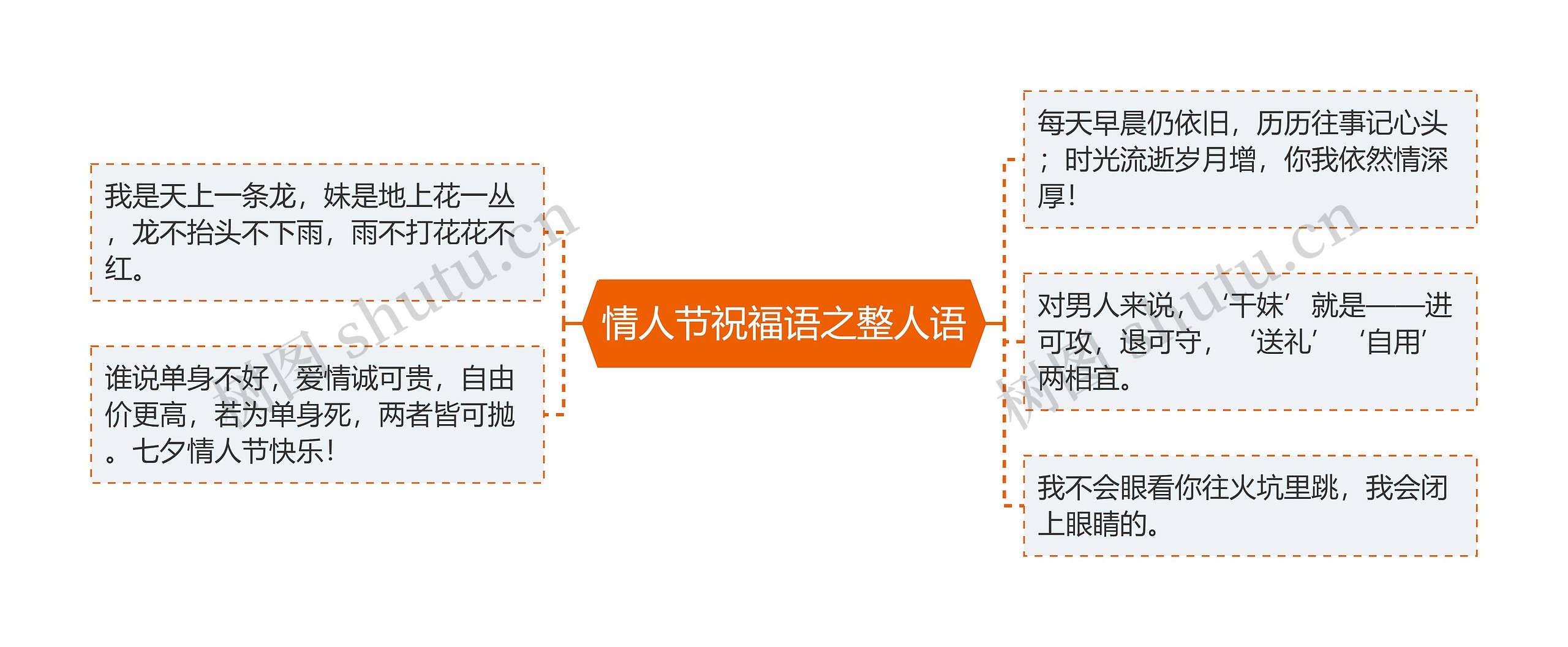 情人节祝福语之整人语

我是天上一条龙，妹是地上花一丛，龙不抬头不下雨，雨不打花花不红。

谁说单身不好，爱情诚可贵，自由价更高，若为单身死，两者皆可抛。七夕情人节快乐！

每天早晨仍依旧，历历往事记心头；时光流逝岁月增，你我依然情深厚！

对男人来说，‘干妹’就是——进可攻，退可守，‘送礼’‘自用’两相宜。

我不会眼看你往火坑里跳，我会闭上眼睛的。

树图 shutu.cn

树图 shutu.cn